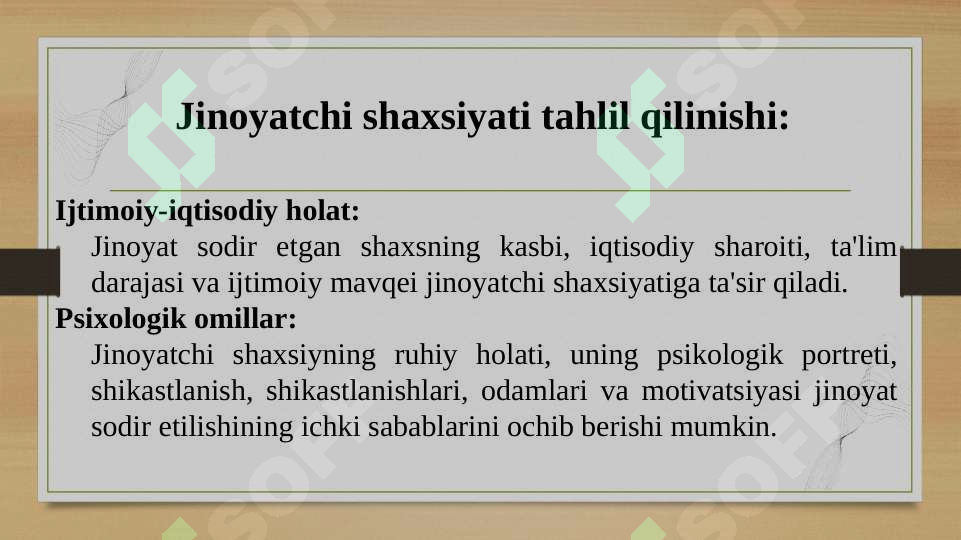 Jinoyatchi shaxsiyati tahlil qilinishi:

Ijtimoiy-iqtisodiy holat:

Jinoyat sodir etgan shaxsning kasbi, iqtisodiy sharoiti, ta'lim darajasi va ijtimoiy mavqei jinoyatchi shaxsiyatiga ta'sir qiladi.

Psixologik omillar:

Jinoyatchi shaxsiyning ruhiy holati, uning psikologik portreti, shikastlanish, shikastlanishlari, odamlari va motivatsiyasi jinoyat sodir etilishining ichki sabablarini ochib berishi mumkin.